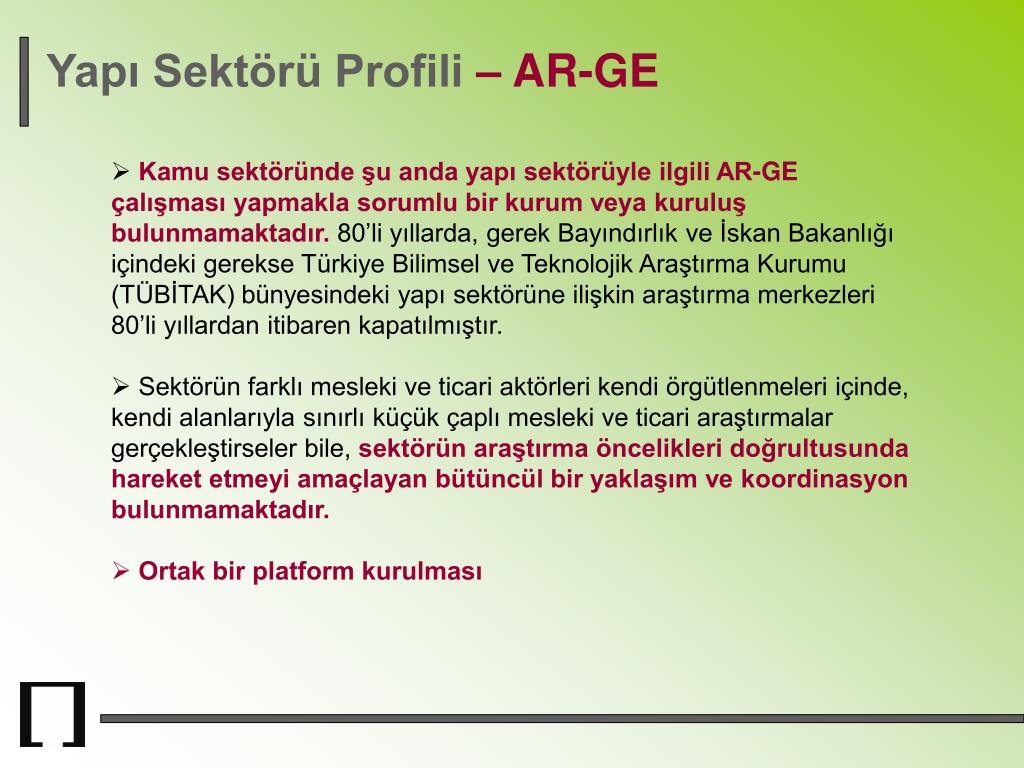 Yapı Sektörü Profili – AR-GE

➢ Kamu sektöründe şu anda yapı sektörüyle ilgili AR-GE çalışması yapmakla sorumlu bir kurum veya kuruluş bulunmamaktadır. 80'li yıllarda, gerek Bayındırlık ve İskan Bakanlığı içindeki gerekse Türkiye Bilimsel ve Teknolojik Araştırma Kurumu (TÜBİTAK) bünyesindeki yapı sektörüne ilişkin araştırma merkezleri 80'li yıllardan itibaren kapatılmıştır.

➢ Sektörün farklı mesleki ve ticari aktörleri kendi örgütlenmeleri içinde, kendi alanlarıyla sınırlı küçük çaplı mesleki ve ticari araştırmalar gerçekleştirseler bile, sektörün araştırma öncelikleri doğrultusunda hareket etmeyi amaçlayan bütüncül bir yaklaşım ve koordinasyon bulunmamaktadır.

➢ Ortak bir platform kurulması